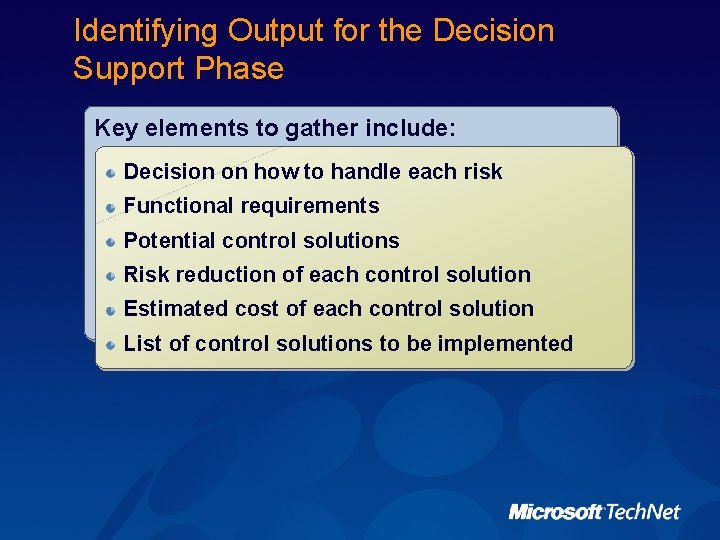 Identifying Output for the Decision Support Phase

Key elements to gather include:

Decision on how to handle each risk
Functional requirements
Potential control solutions
Risk reduction of each control solution
Estimated cost of each control solution
List of control solutions to be implemented

Microsoft TechNet